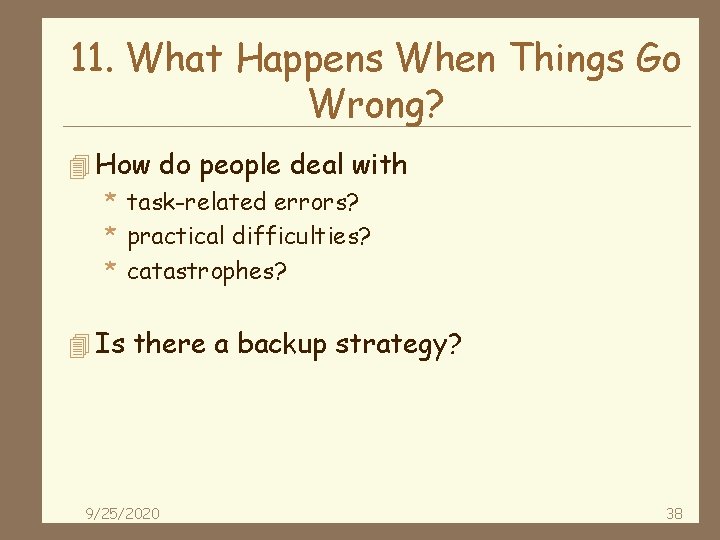 11. What Happens When Things Go Wrong?

How do people deal with

* task-related errors?
* practical difficulties?
* catastrophes?

Is there a backup strategy?

9/25/2020

38